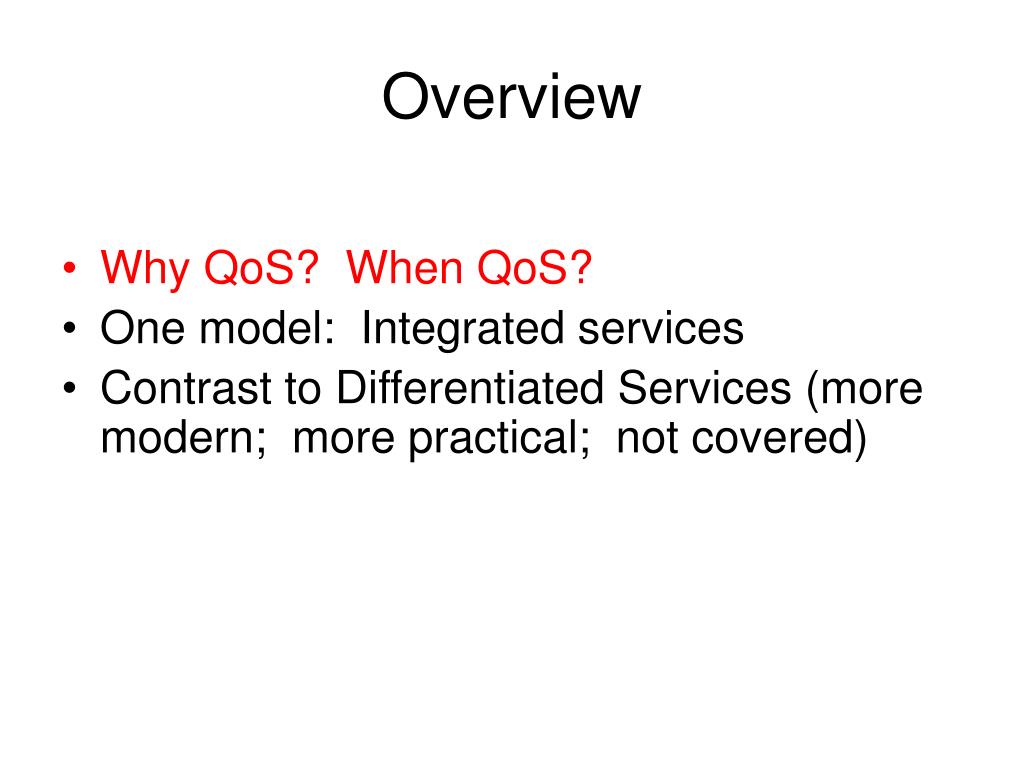 Overview

• Why QoS? When QoS?
• One model: Integrated services
• Contrast to Differentiated Services (more modern; more practical; not covered)